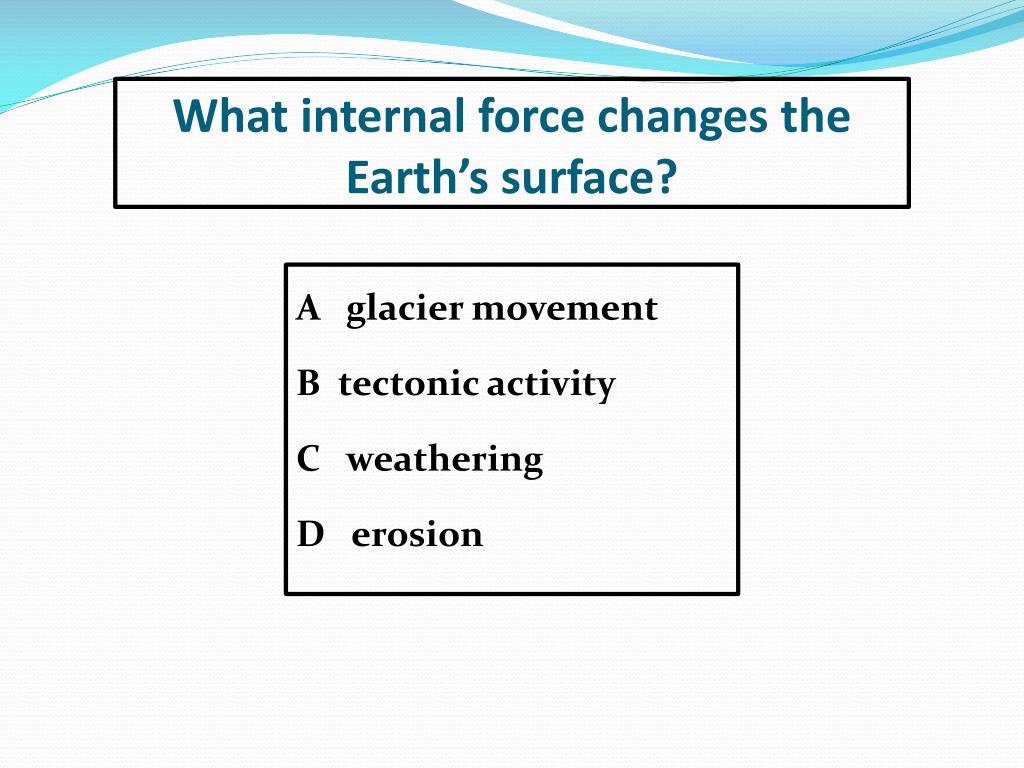 What internal force changes the Earth’s surface?

A glacier movement

B tectonic activity

C weathering

D erosion